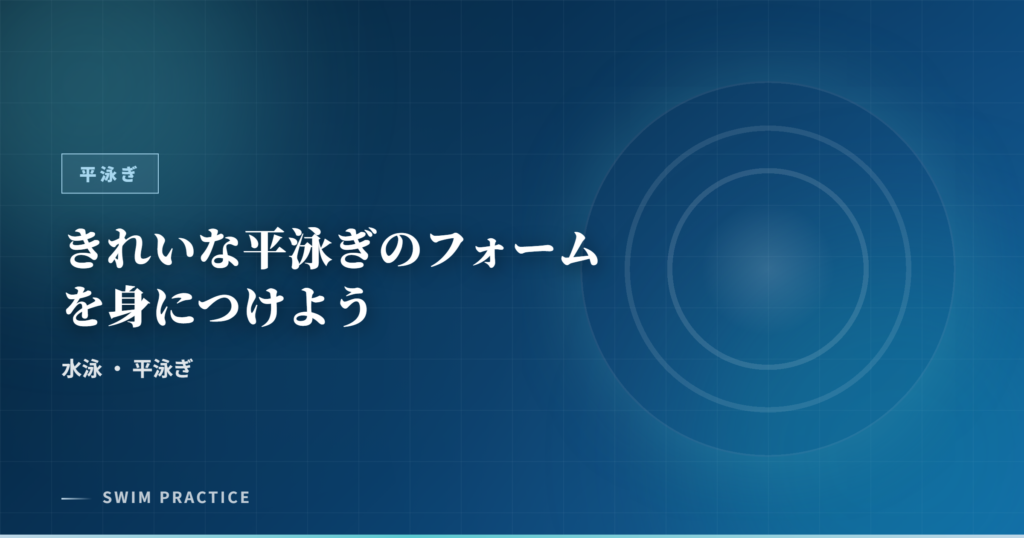 平泳ぎ

きれいな平泳ぎのフォームを身につけよう

水泳 ・ 平泳ぎ

SWIM PRACTICE